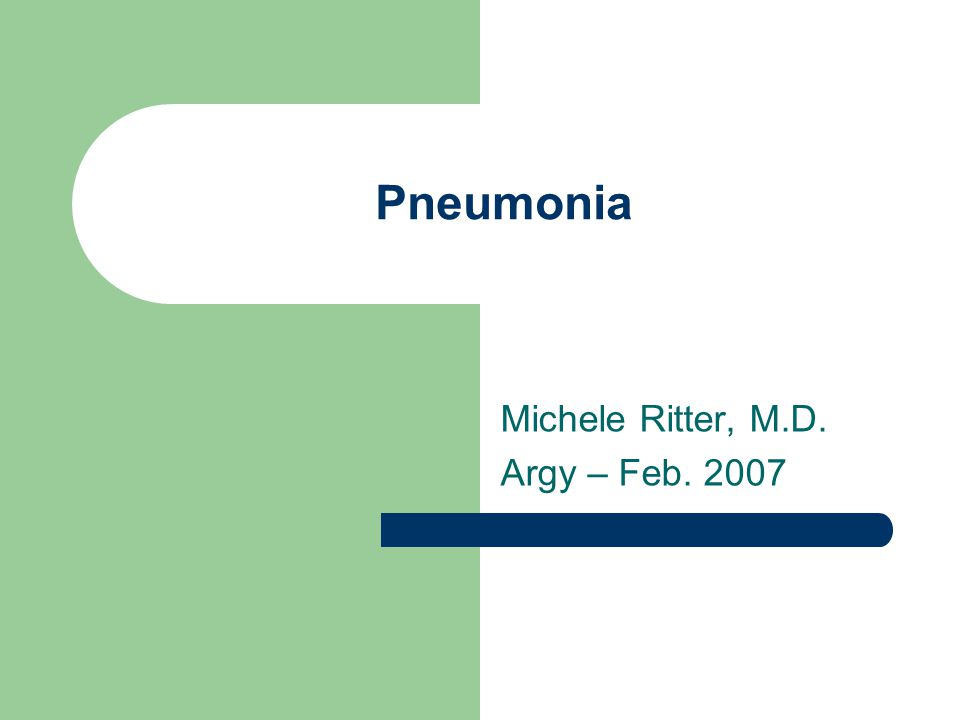 Pneumonia

Michele Ritter, M.D.
Argy – Feb. 2007